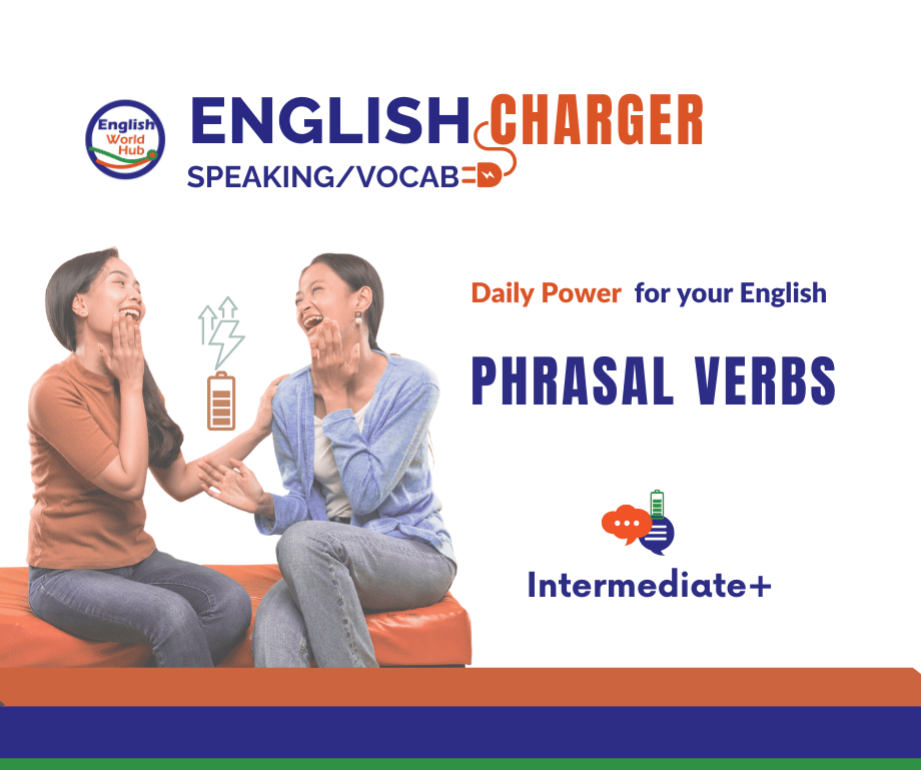 English World Hub

ENGLISH CHARGER
SPEAKING/VOCAB

Daily Power for your English

PHRASAL VERBS

Intermediate+